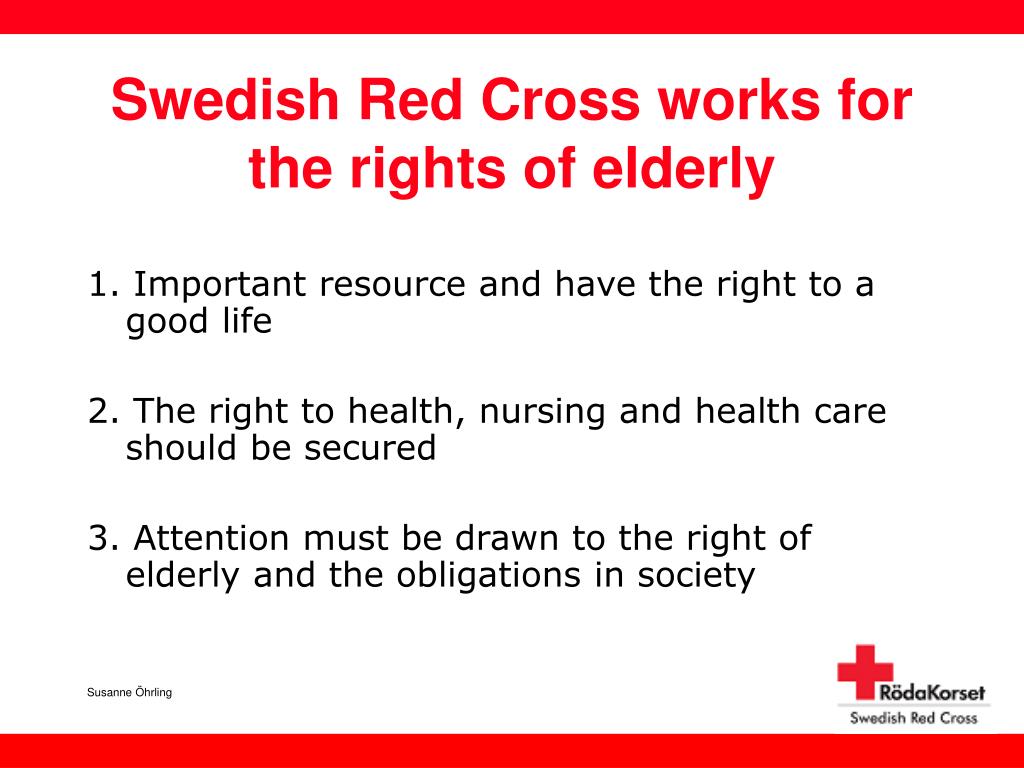 Swedish Red Cross works for the rights of elderly

1. Important resource and have the right to a good life

2. The right to health, nursing and health care should be secured

3. Attention must be drawn to the right of elderly and the obligations in society

Susanne Öhrling

RödaKorset
Swedish Red Cross